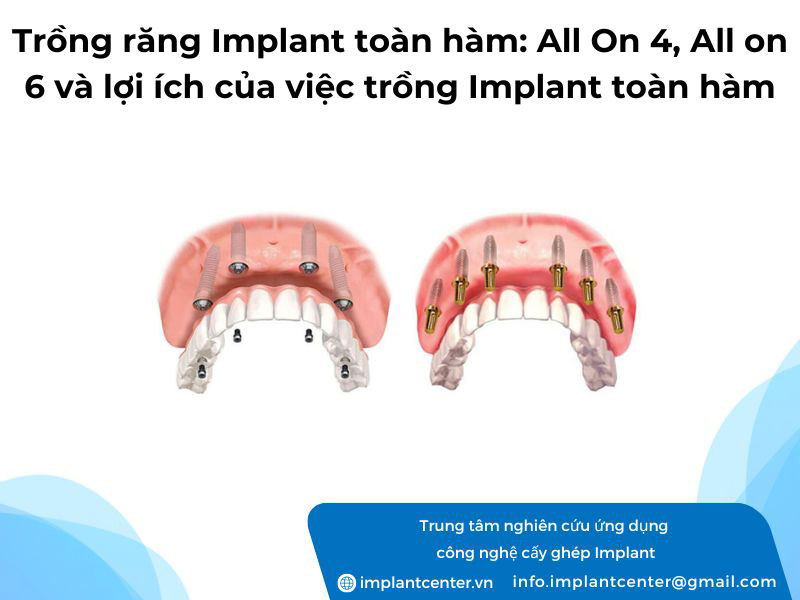 Trồng răng Implant toàn hàm: All On 4, All on 6 và lợi ích của việc trồng Implant toàn hàm

Trung tâm nghiên cứu ứng dụng
công nghệ cấy ghép Implant

implantcenter.vn info.implantcenter@gmail.com